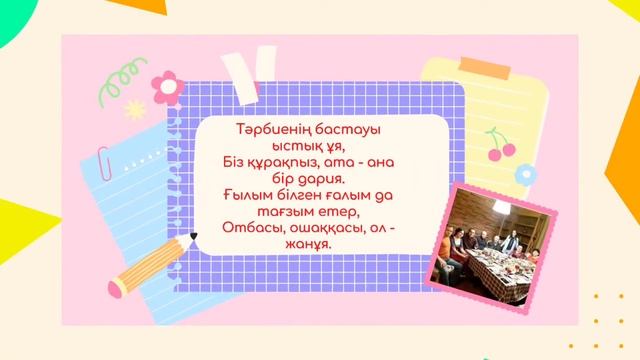 Тәрбиенің бастауы ыстық ұя,
Біз құрақпыз, ата - ана бір дария.
Ғылым білген ғалым да тағзым етер,
Отбасы, ошаққасы, ол - жанұя.